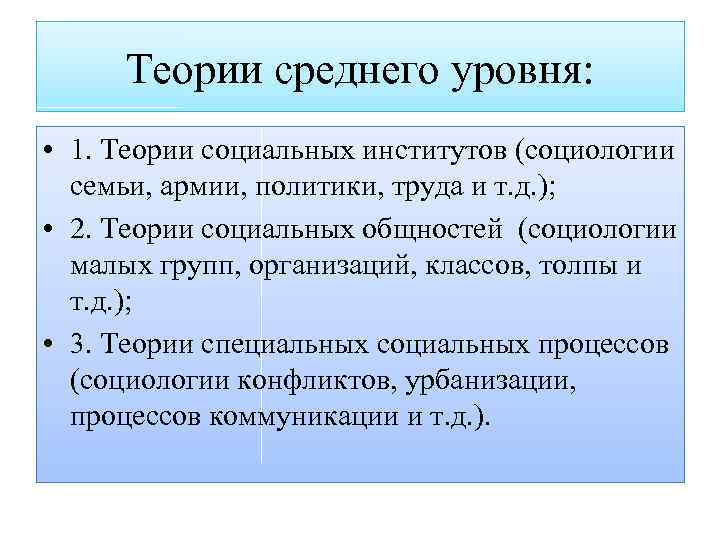 Теории среднего уровня:

• 1. Теории социальных институтов (социологии семьи, армии, политики, труда и т.д.);

• 2. Теории социальных общностей (социологии малых групп, организаций, классов, толпы и т.д.);

• 3. Теории специальных социальных процессов (социологии конфликтов, урбанизации, процессов коммуникации и т.д.).